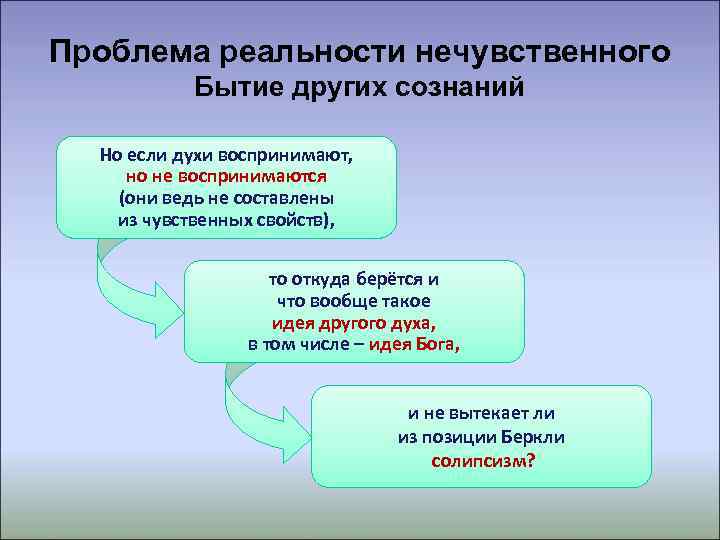 Проблема реальности нечувственного
Бытие других сознаний

Но если духи воспринимают, но не воспринимаются (они ведь не составлены из чувственных свойств),

то откуда берётся и что вообще такое идея другого духа, в том числе – идея Бога,

и не вытекает ли из позиции Беркли солипсизм?